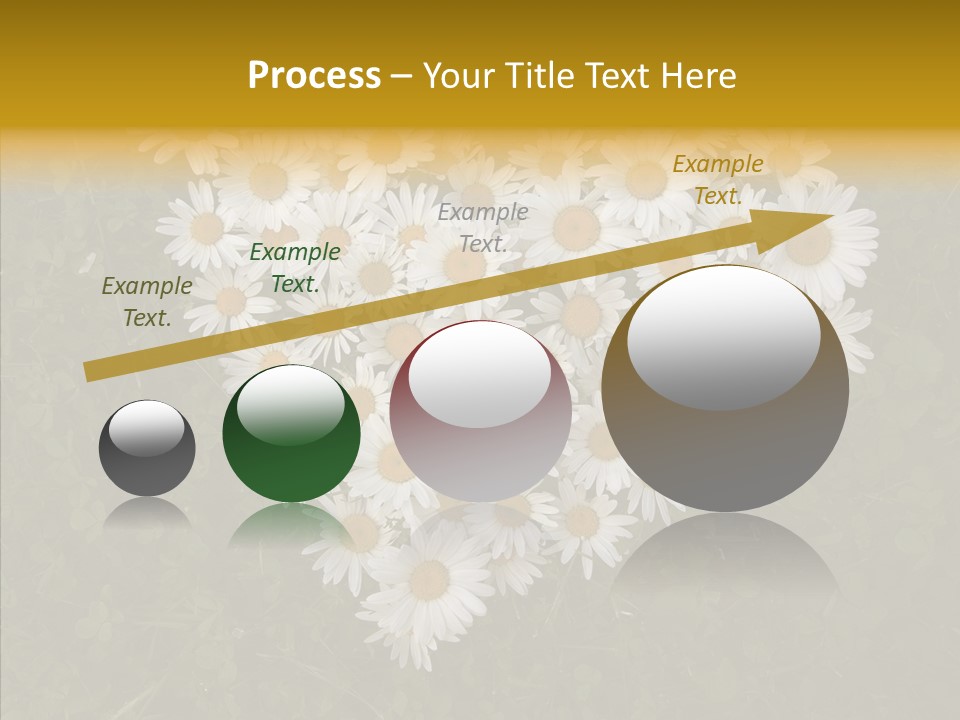 Process – Your Title Text Here

Example Text.

Example Text.

Example Text.

Example Text.